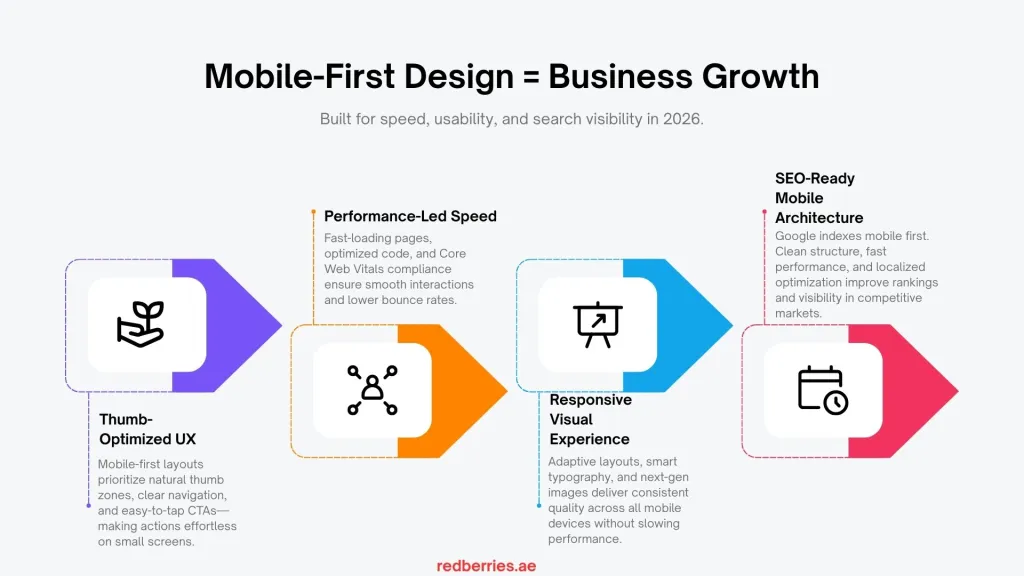 Mobile-First Design = Business Growth

Built for speed, usability, and search visibility in 2026.

Thumb-Optimized UX

Mobile-first layouts prioritize natural thumb zones, clear navigation, and easy-to-tap CTAs—making actions effortless on small screens.

Performance-Led Speed

Fast-loading pages, optimized code, and Core Web Vitals compliance ensure smooth interactions and lower bounce rates.

Responsive Visual Experience

Adaptive layouts, smart typography, and next-gen images deliver consistent quality across all mobile devices without slowing performance.

SEO-Ready Mobile Architecture

Google indexes mobile first. Clean structure, fast performance, and localized optimization improve rankings and visibility in competitive markets.

redberries.ae